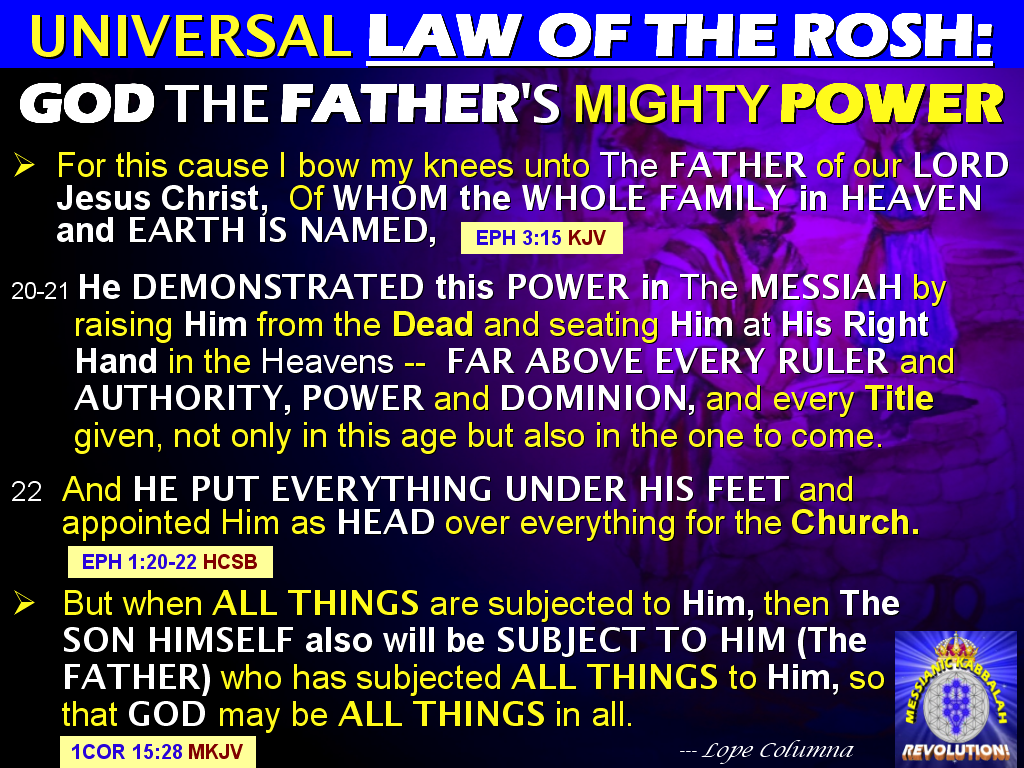 UNIVERSAL LAW OF THE ROSH:

GOD THE FATHER'S MIGHTY POWER

➢ For this cause I bow my knees unto The FATHER of our LORD Jesus Christ, Of WHOM the WHOLE FAMILY in HEAVEN and EARTH IS NAMED, EPH 3:15 KJV

20-21 He DEMONSTRATED this POWER in The MESSIAH by raising Him from the Dead and seating Him at His Right Hand in the Heavens -- FAR ABOVE EVERY RULER and AUTHORITY, POWER and DOMINION, and every Title given, not only in this age but also in the one to come.

22 And HE PUT EVERYTHING UNDER HIS FEET and appointed Him as HEAD over everything for the Church.

EPH 1:20-22 HCSB

➢ But when ALL THINGS are subjected to Him, then The SON HIMSELF also will be SUBJECT TO HIM (The FATHER) who has subjected ALL THINGS to Him, so that GOD may be ALL THINGS in all.

1COR 15:28 MKJV

--- Lope Columna

MESSIANIC KABBALAH REVOLUTION!